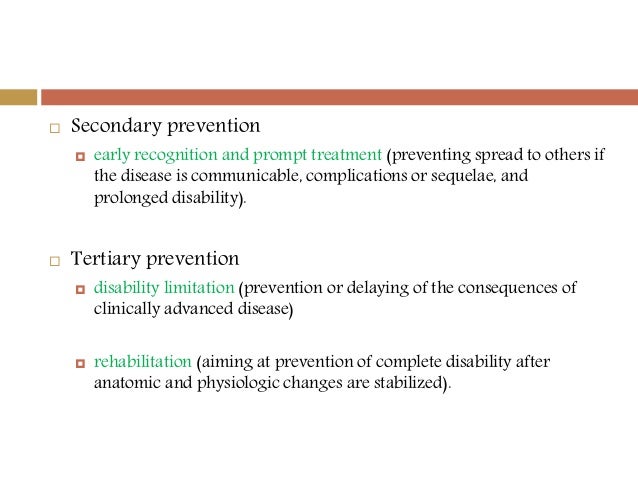 Secondary prevention

early recognition and prompt treatment (preventing spread to others if the disease is communicable, complications or sequelae, and prolonged disability).

Tertiary prevention

disability limitation (prevention or delaying of the consequences of clinically advanced disease)

rehabilitation (aiming at prevention of complete disability after anatomic and physiologic changes are stabilized).